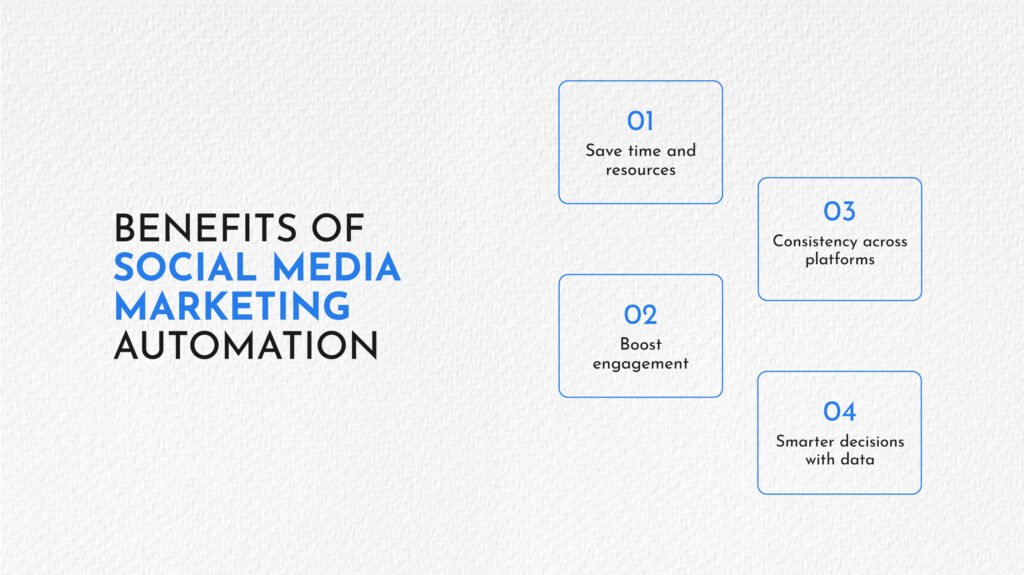 BENEFITS OF SOCIAL MEDIA MARKETING AUTOMATION

01
Save time and resources

02
Boost engagement

03
Consistency across platforms

04
Smarter decisions with data